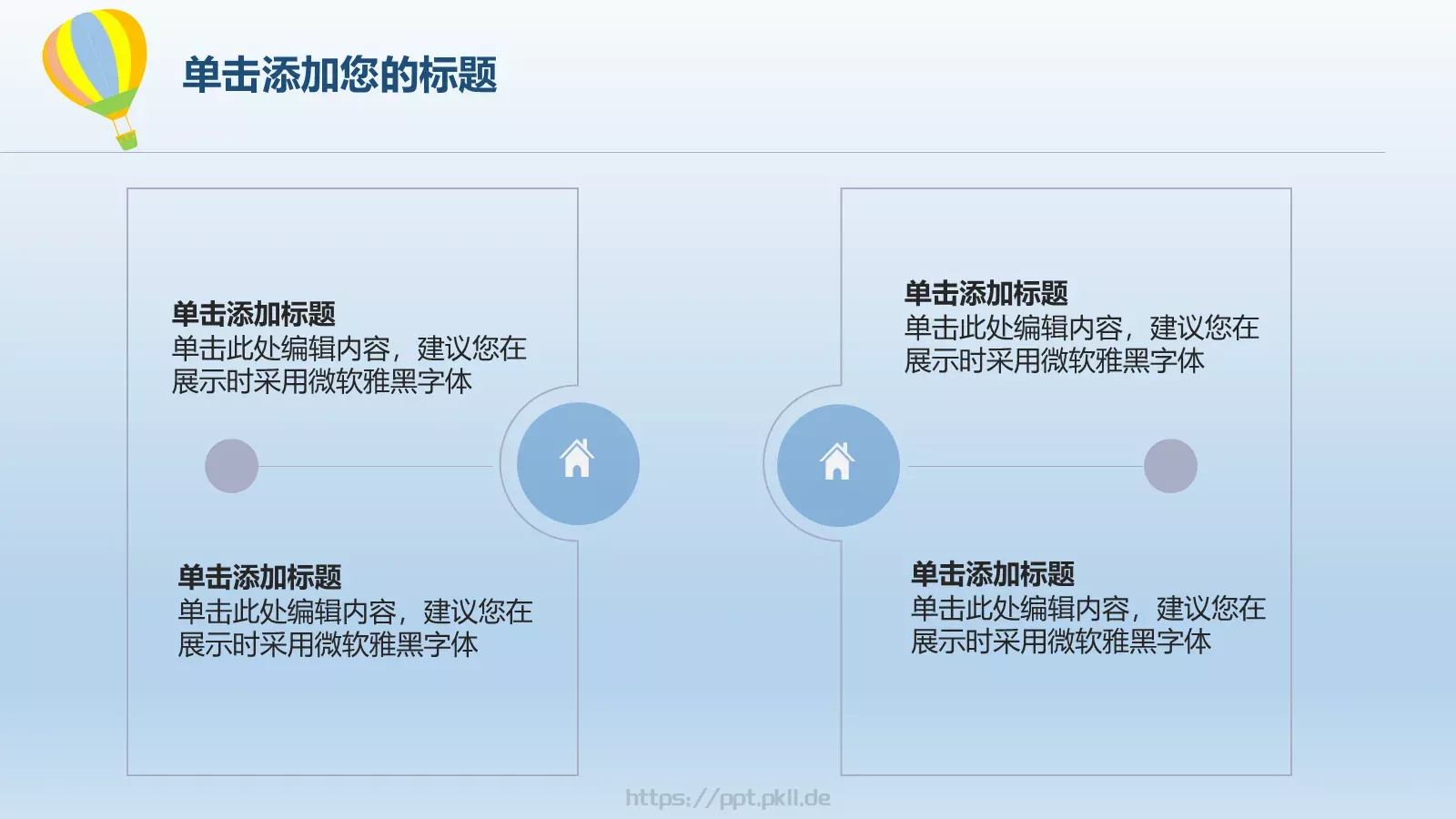 单击添加您的标题

单击添加标题
单击此处编辑内容，建议您在展示时采用微软雅黑字体

单击添加标题
单击此处编辑内容，建议您在展示时采用微软雅黑字体

单击添加标题
单击此处编辑内容，建议您在展示时采用微软雅黑字体

单击添加标题
单击此处编辑内容，建议您在展示时采用微软雅黑字体

https://ppt.pkll.de